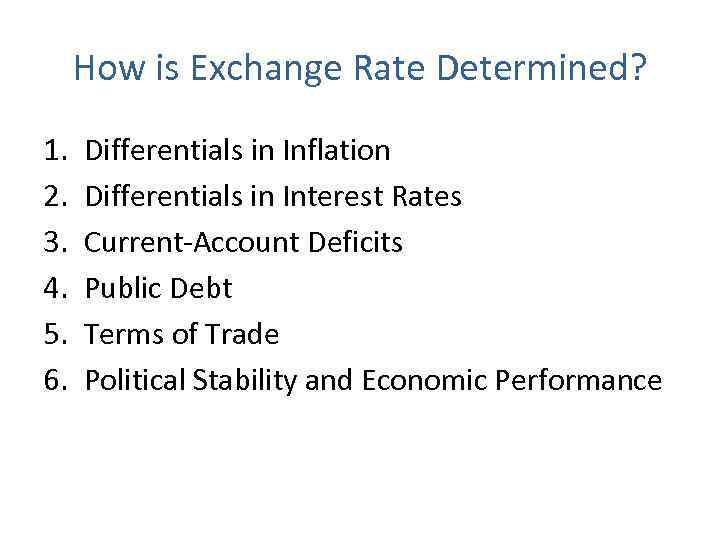 How is Exchange Rate Determined?

1. Differentials in Inflation
2. Differentials in Interest Rates
3. Current-Account Deficits
4. Public Debt
5. Terms of Trade
6. Political Stability and Economic Performance